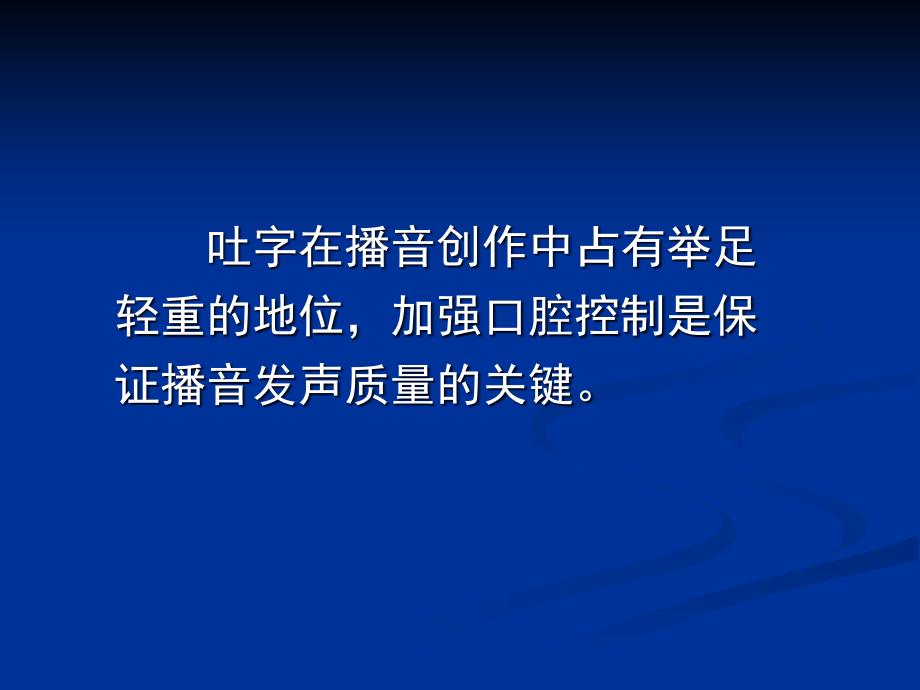 吐字在播音创作中占有举足轻重的地位，加强口腔控制是保证播音发声质量的关键。